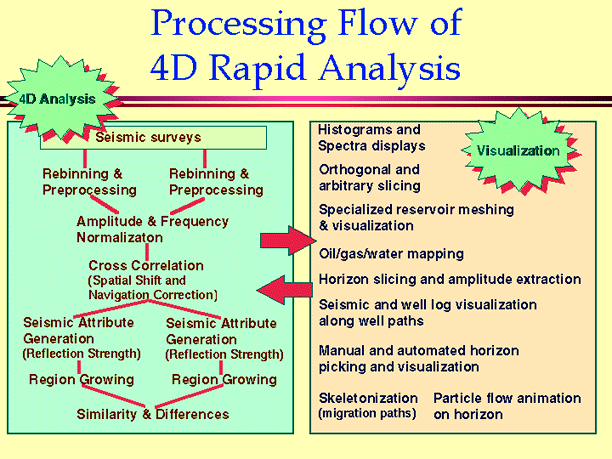 Processing Flow of
4D Rapid Analysis

4D Analysis

Seismic surveys

Rebinning & Preprocessing

Rebinning & Preprocessing

Amplitude & Frequency Normalizaton

Cross Correlation
(Spatial Shift and Navigation Correction)

Seismic Attribute Generation
(Reflection Strength)

Seismic Attribute Generation
(Reflection Strength)

Region Growing

Region Growing

Similarity & Differences

Visualization

Histograms and Spectra displays

Orthogonal and arbitrary slicing

Specialized reservoir meshing & visualization

Oil/gas/water mapping

Horizon slicing and amplitude extraction

Seismic and well log visualization along well paths

Manual and automated horizon picking and visualization

Skeletonization
(migration paths)

Particle flow animation on horizon